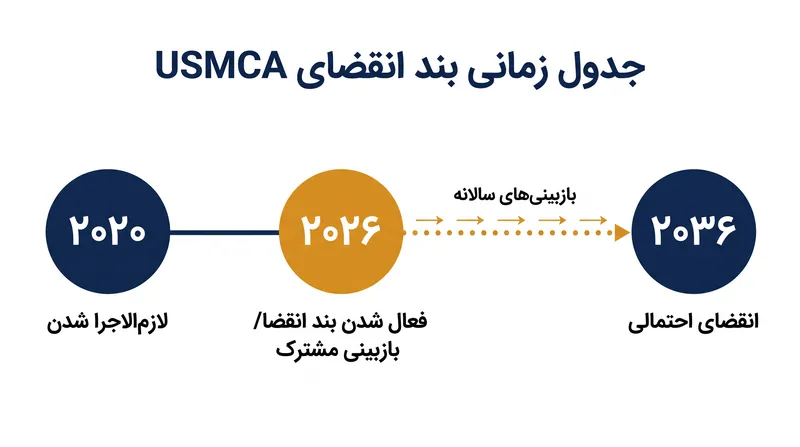 جدول زمانی بند انقضای USMCA

۲۰۲۰
لازم‌الاجرا شدن

۲۰۲۶
فعال شدن بند انقضا/ بازبینی مشترک

بازبینی‌های سالانه

۲۰۳۶
انقضای احتمالی